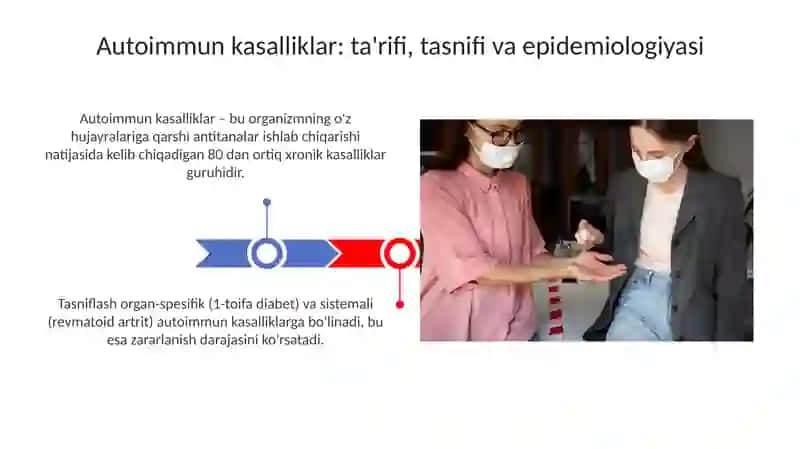 Autoimmun kasalliklar: ta'rifi, tasnifi va epidemiologiyasi

Autoimmun kasalliklar – bu organizmning o'z hujayralariga qarshi antitanalar ishlab chiqarishi natijasida kelib chiqadigan 80 dan ortiq xronik kasalliklar guruhidir.

Tasniflash organ-spesifik (1-toifa diabet) va sistemali (revmatoid artrit) autoimmun kasalliklarga bo'linadi, bu esa zararlanish darajasini ko'rsatadi.